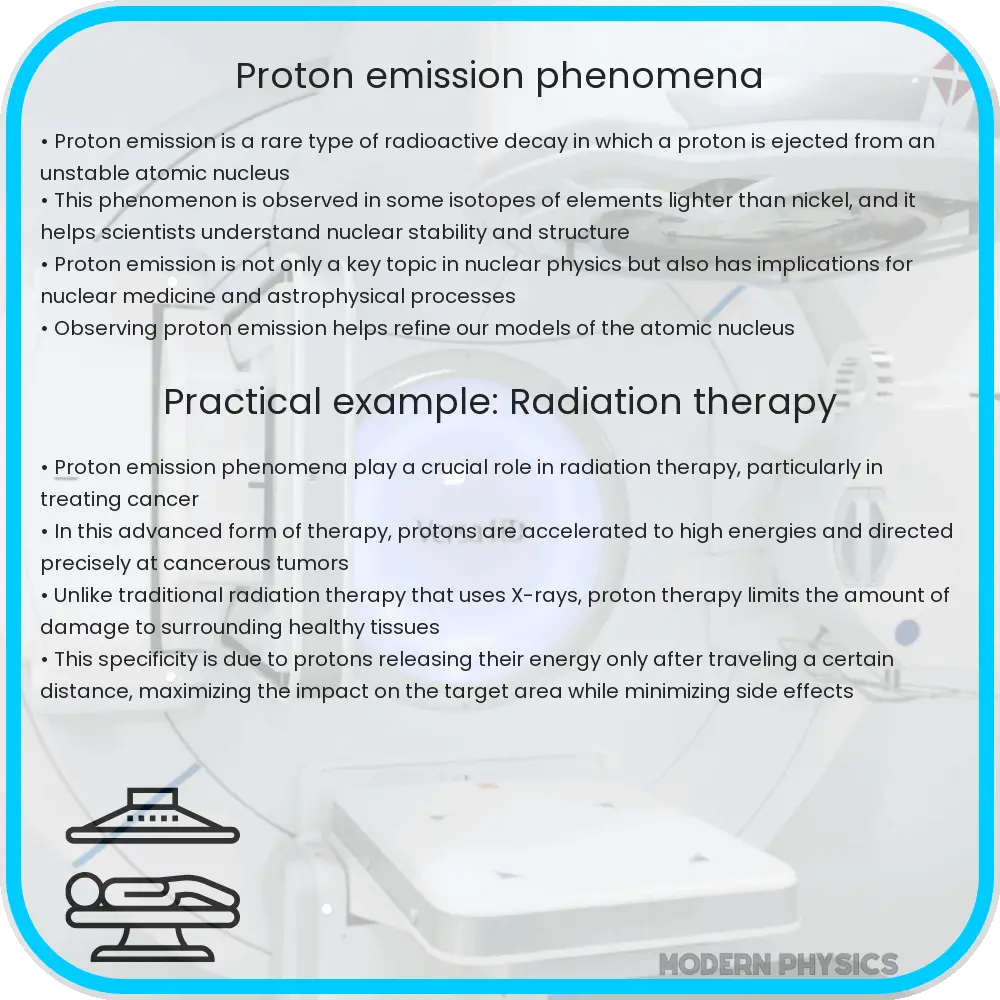 Proton emission phenomena

• Proton emission is a rare type of radioactive decay in which a proton is ejected from an unstable atomic nucleus
• This phenomenon is observed in some isotopes of elements lighter than nickel, and it helps scientists understand nuclear stability and structure
• Proton emission is not only a key topic in nuclear physics but also has implications for nuclear medicine and astrophysical processes
• Observing proton emission helps refine our models of the atomic nucleus

Practical example: Radiation therapy

• Proton emission phenomena play a crucial role in radiation therapy, particularly in treating cancer
• In this advanced form of therapy, protons are accelerated to high energies and directed precisely at cancerous tumors
• Unlike traditional radiation therapy that uses X-rays, proton therapy limits the amount of damage to surrounding healthy tissues
• This specificity is due to protons releasing their energy only after traveling a certain distance, maximizing the impact on the target area while minimizing side effects

MODERN PHYSICS